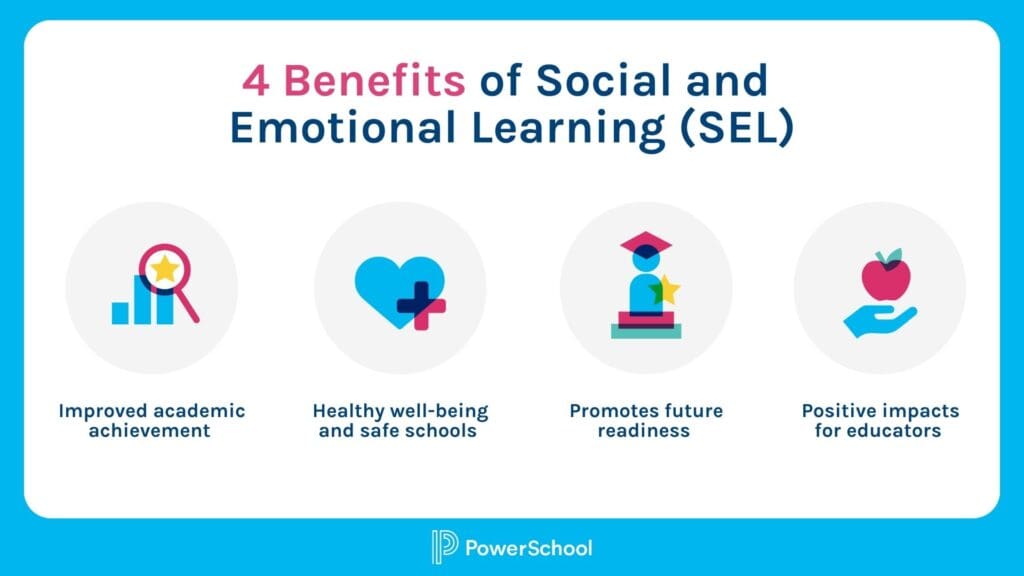 4 Benefits of Social and Emotional Learning (SEL)

Improved academic achievement

Healthy well-being and safe schools

Promotes future readiness

Positive impacts for educators

PowerSchool